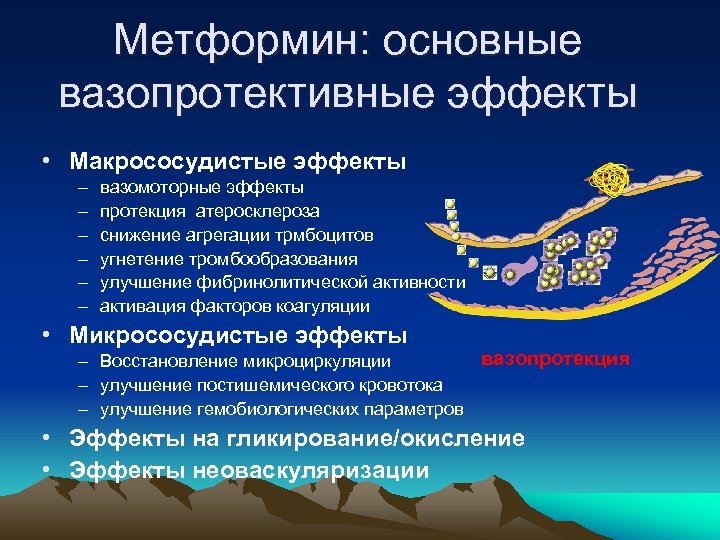 Метформин: основные вазопротективные эффекты

• Макрососудистые эффекты
– вазомоторные эффекты
– протекция атеросклероза
– снижение агрегации трмбоцитов
– угнетение тромбообразования
– улучшение фибринолитической активности
– активация факторов коагуляции
• Микрососудистые эффекты
– Восстановление микроциркуляции
– улучшение постишемического кровотока
– улучшение гемобиологических параметров
• Эффекты на гликирование/окисление
• Эффекты неоваскуляризации

вазопротекция